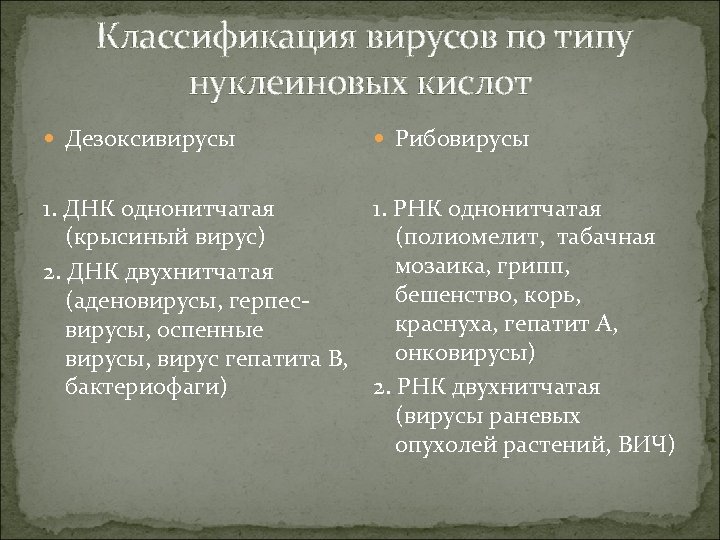 Классификация вирусов по типу нуклеиновых кислот

Дезоксивирусы

1. ДНК однонитчатая (крысиный вирус)
2. ДНК двухнитчатая (аденовирусы, герпес-вирусы, оспенные вирусы, вирус гепатита В, бактериофаги)

Рибовирусы

1. РНК однонитчатая (полиомелит, табачная мозаика, грипп, бешенство, корь, краснуха, гепатит А, онковирусы)
2. РНК двухнитчатая (вирусы раневых опухолей растений, ВИЧ)